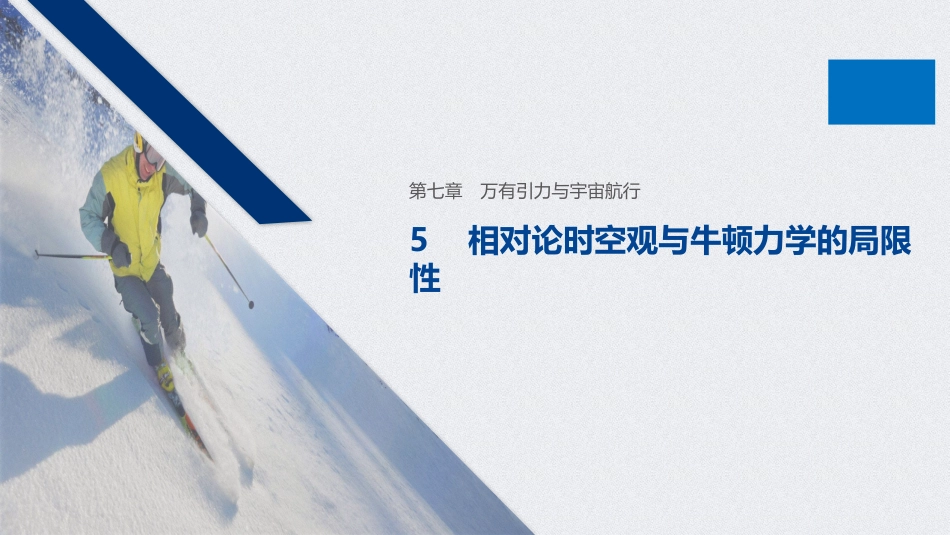 第七章　万有引力与宇宙航行

5　相对论时空观与牛顿力学的局限性